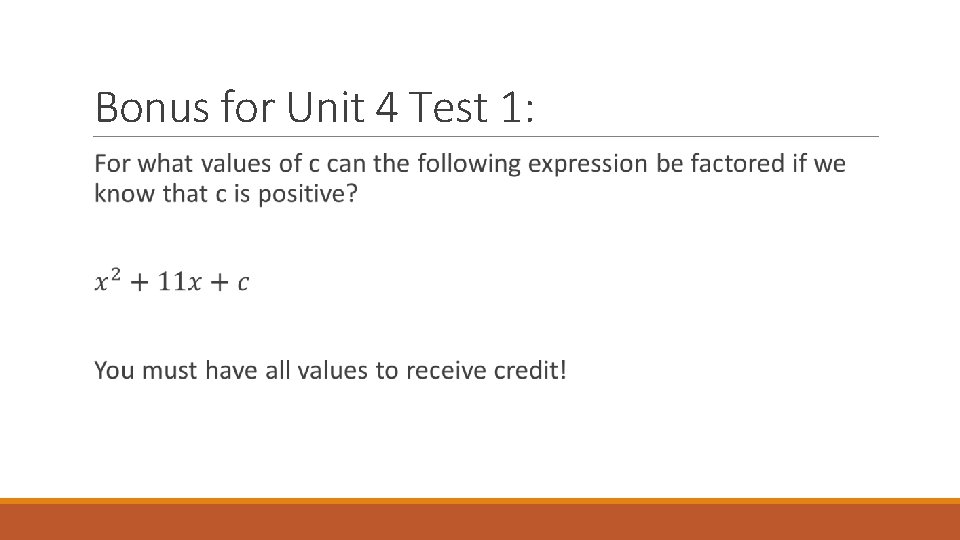 Bonus for Unit 4 Test 1:

For what values of c can the following expression be factored if we know that c is positive?

$x^2 + 11x + c$

You must have all values to receive credit!